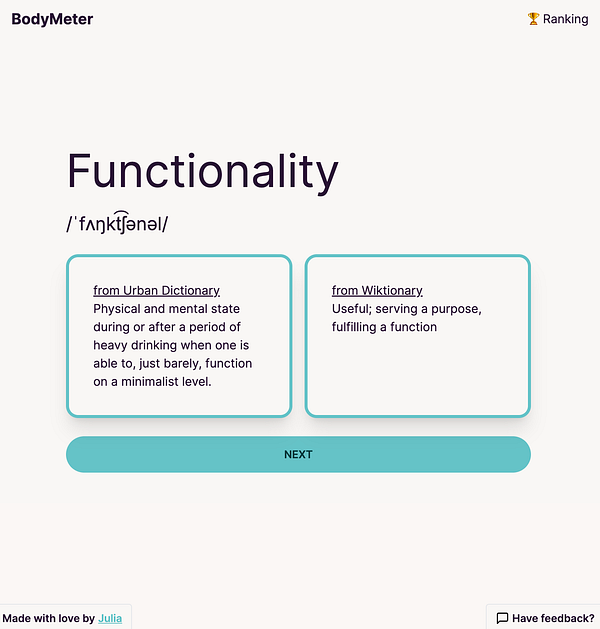 BodyMeter

🏆 Ranking

Functionality

/ˈfʌŋkt͡ʃənəl/

from Urban Dictionary
Physical and mental state during or after a period of heavy drinking when one is able to, just barely, function on a minimalist level.

from Wiktionary
Useful; serving a purpose, fulfilling a function

NEXT

Made with love by Julia

Have feedback?